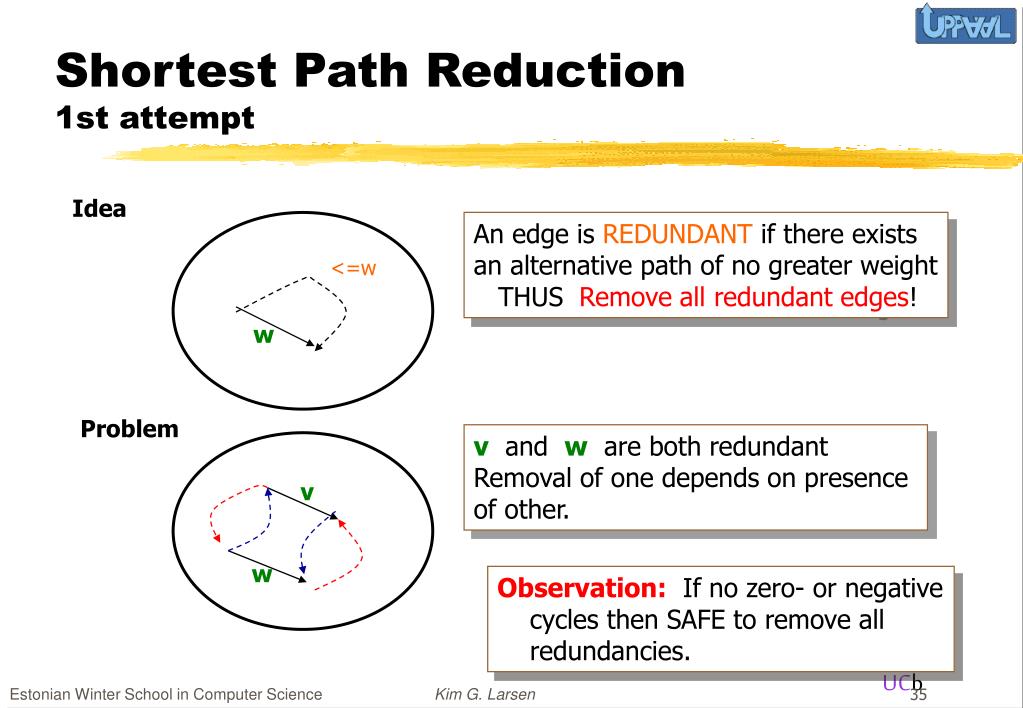 UPPAAL

Shortest Path Reduction
1st attempt

Idea

<=w

w

An edge is REDUNDANT if there exists an alternative path of no greater weight THUS Remove all redundant edges!

Problem

v

w

v and w are both redundant Removal of one depends on presence of other.

Observation: If no zero- or negative cycles then SAFE to remove all redundancies.

Estonian Winter School in Computer Science

Kim G. Larsen

UCb

35